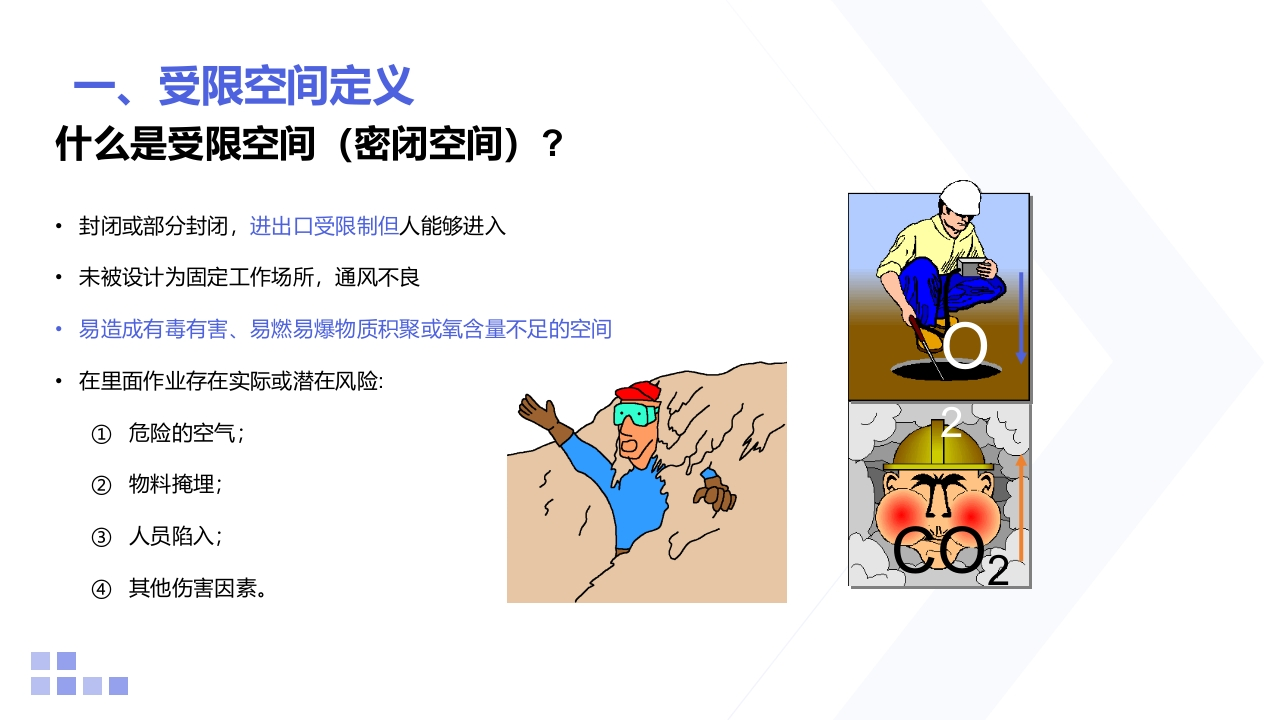 一、受限空间定义

什么是受限空间（密闭空间）？

• 封闭或部分封闭，进出口受限制但人能够进入

• 未被设计为固定工作场所，通风不良

• 易造成有毒有害、易燃易爆物质积聚或氧含量不足的空间

• 在里面作业存在实际或潜在风险：

① 危险的空气；

② 物料掩埋；

③ 人员陷入；

④ 其他伤害因素。

$O_2$

$CO_2$